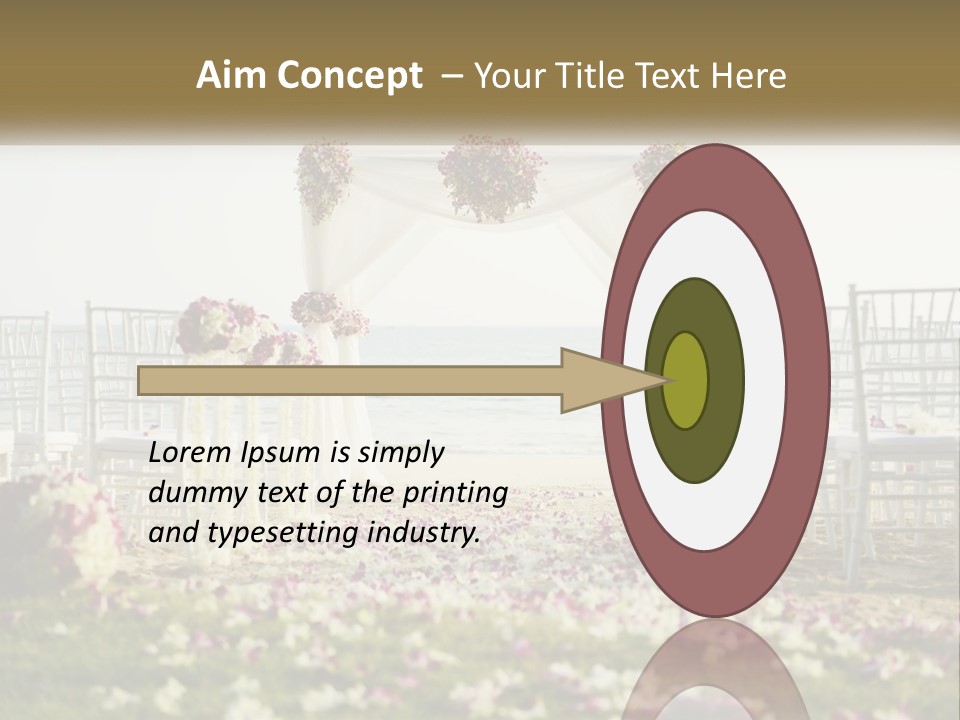 Aim Concept – Your Title Text Here

Lorem Ipsum is simply dummy text of the printing and typesetting industry.